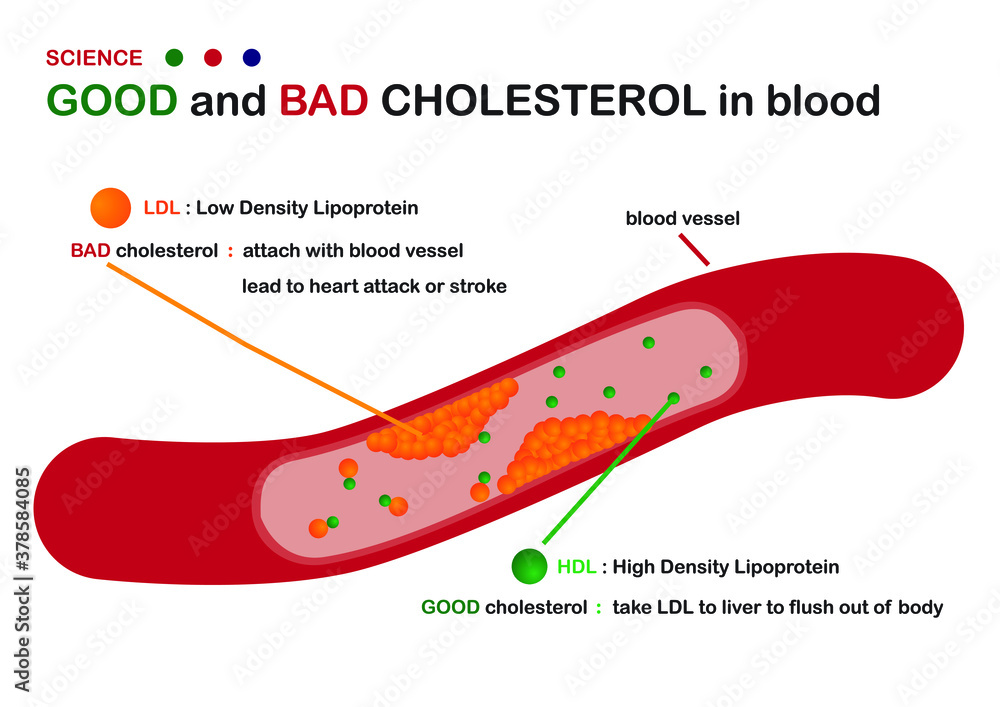 SCIENCE

GOOD and BAD CHOLESTEROL in blood

LDL : Low Density Lipoprotein

BAD cholesterol : attach with blood vessel
lead to heart attack or stroke

blood vessel

HDL : High Density Lipoprotein

GOOD cholesterol : take LDL to liver to flush out of body

Adobe Stock | #378584085